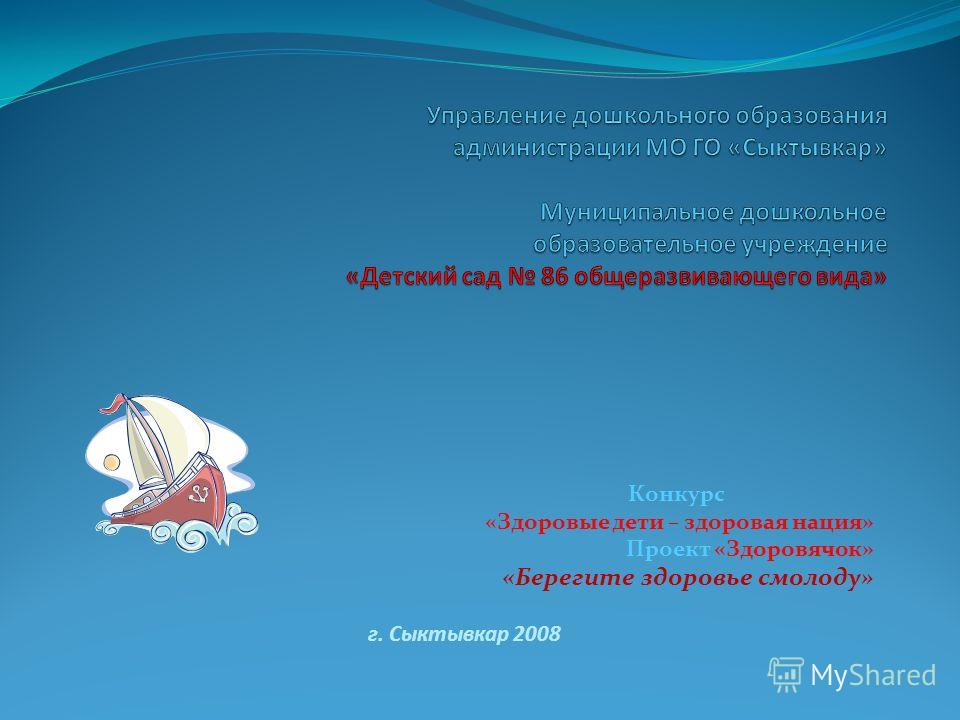 Управление дошкольного образования администрации МО ГО «Сыктывкар»

Муниципальное дошкольное образовательное учреждение «Детский сад № 86 общеразвивающего вида»

Конкурс
«Здоровые дети – здоровая нация»
Проект «Здоровячок»
«Берегите здоровье смолоду»

г. Сыктывкар 2008

MyShared